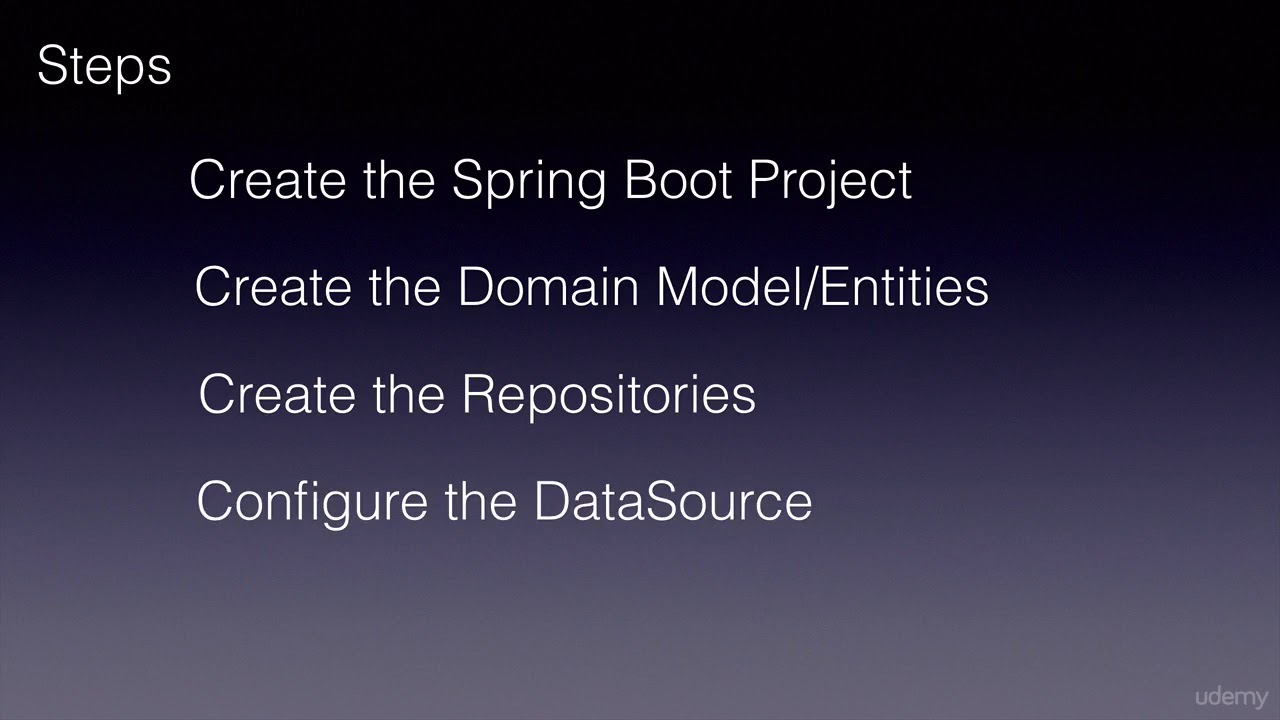 Steps

Create the Spring Boot Project

Create the Domain Model/Entities

Create the Repositories

Configure the DataSource

udemy